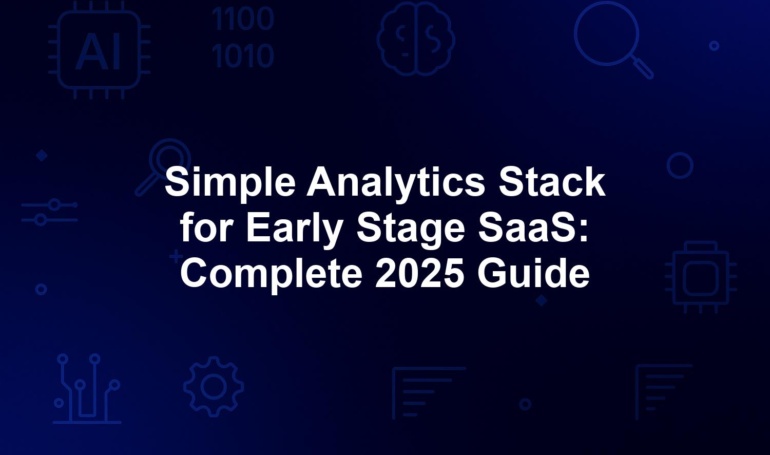 AI

1100
1010

Simple Analytics Stack for Early Stage SaaS: Complete 2025 Guide